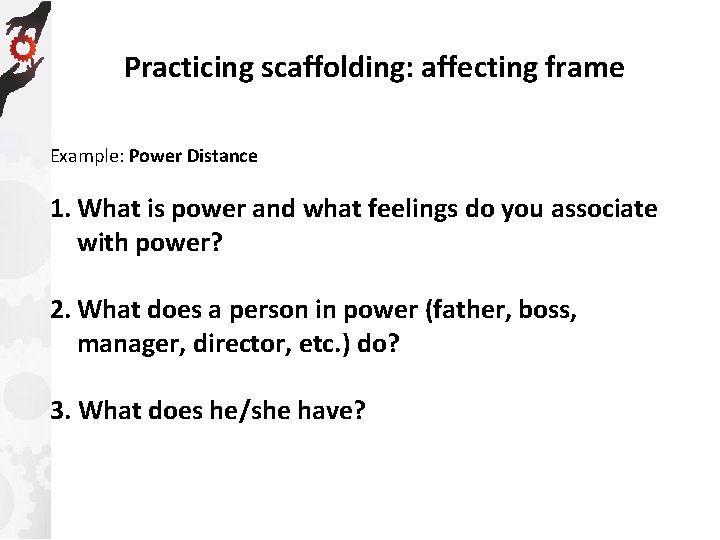 Practicing scaffolding: affecting frame

Example: Power Distance

1. What is power and what feelings do you associate with power?

2. What does a person in power (father, boss, manager, director, etc.) do?

3. What does he/she have?